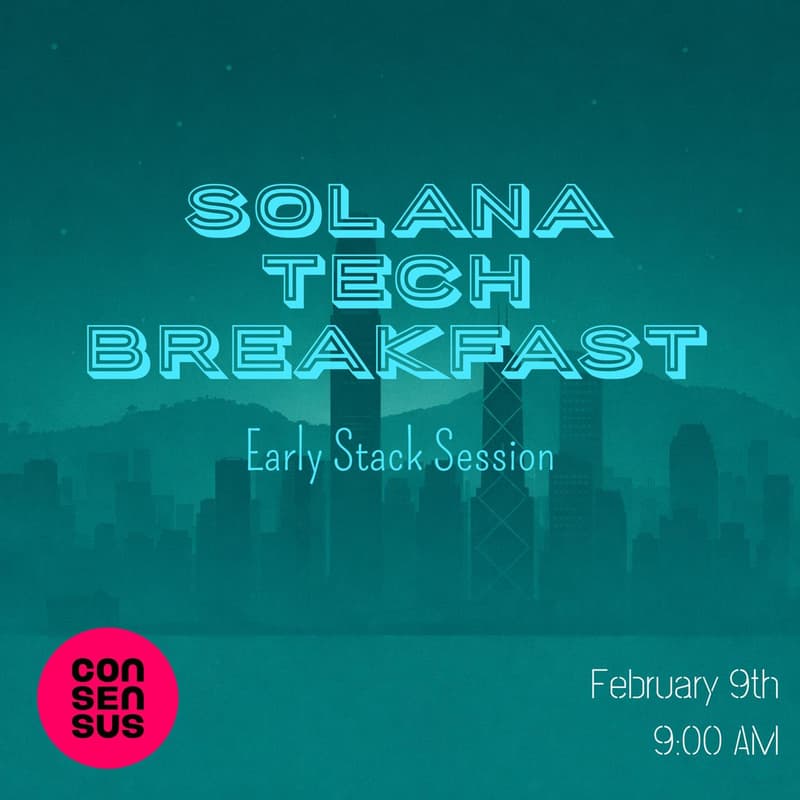 SOLANA TECH BREAKFAST

Early Stack Session

CON SEN SUS

February 9th
9:00 AM